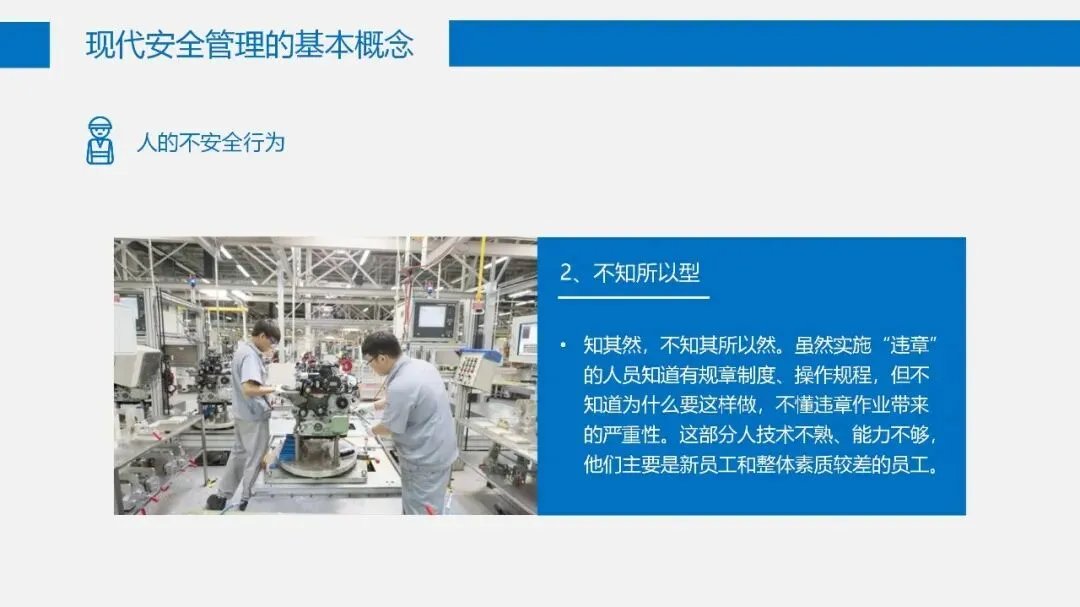 现代安全管理的基本概念

人的不安全行为

2、不知所以型

• 知其然，不知其所以然。虽然实施“违章”的人员知道有规章制度、操作规程，但不知道为什么要这样做，不懂违章作业带来的严重性。这部分人技术不熟、能力不够，他们主要是新员工和整体素质较差的员工。